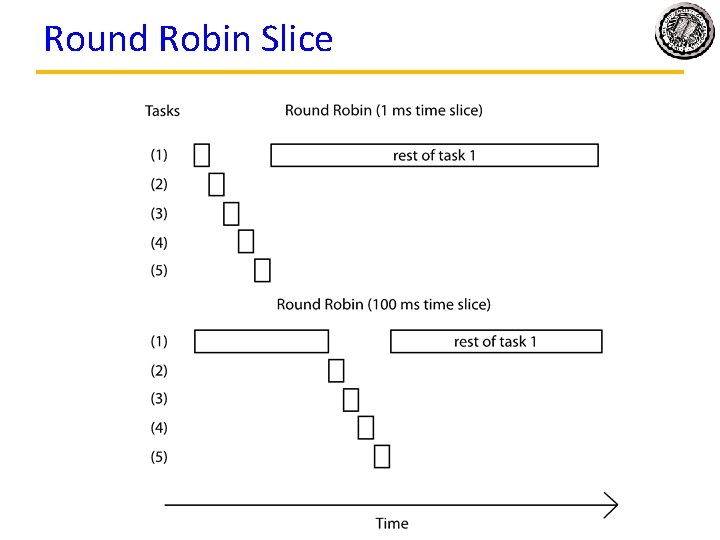 Round Robin Slice

Tasks

Round Robin (1 ms time slice)

(1)

rest of task 1

(2)

(3)

(4)

(5)

Round Robin (100 ms time slice)

(1)

rest of task 1

(2)

(3)

(4)

(5)

Time